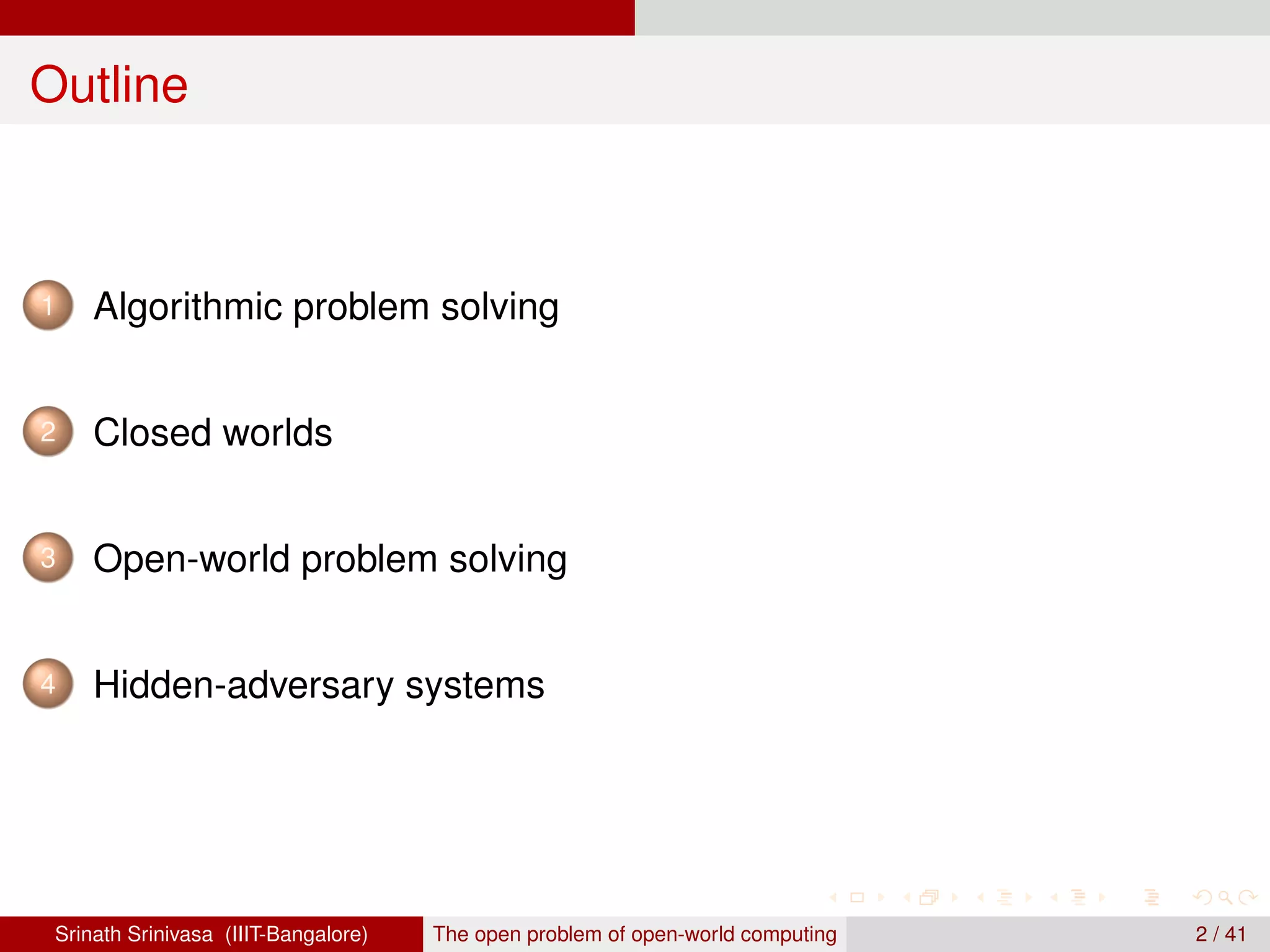 Outline

1 Algorithmic problem solving

2 Closed worlds

3 Open-world problem solving

4 Hidden-adversary systems

Srinath Srinivasa (IIIT-Bangalore) The open problem of open-world computing 2 / 41